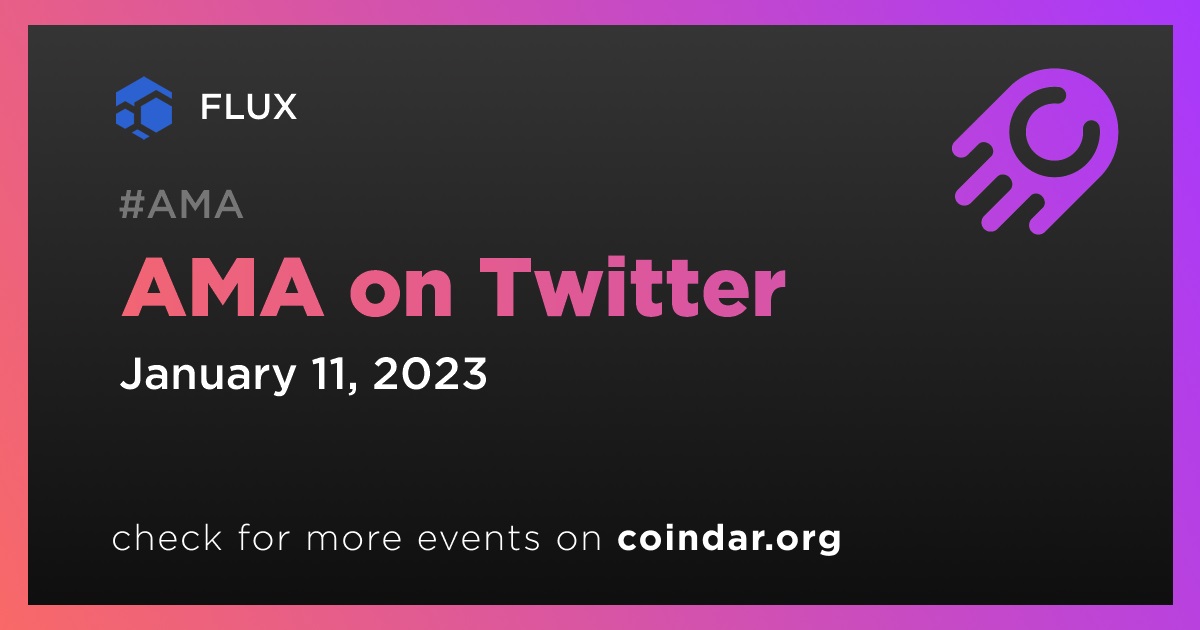 FLUX

#AMA

AMA on Twitter

January 11, 2023

check for more events on coindar.org